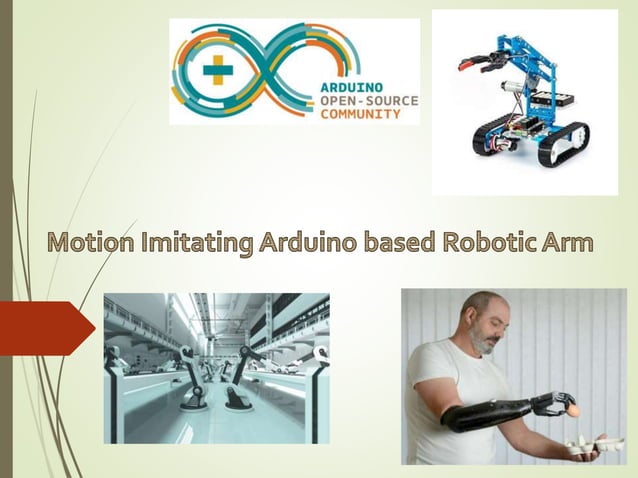 ARDUINO
OPEN-SOURCE
COMMUNITY

Motion Imitating Arduino based Robotic Arm